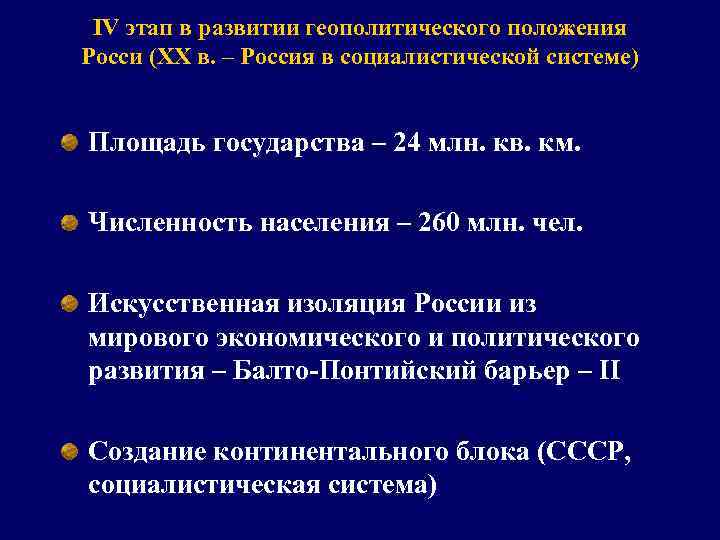 IV этап в развитии геополитического положения Росси (XX в. – Россия в социалистической системе)

Площадь государства – 24 млн. кв. км.

Численность населения – 260 млн. чел.

Искусственная изоляция России из мирового экономического и политического развития – Балто-Понтийский барьер – II

Создание континентального блока (СССР, социалистическая система)